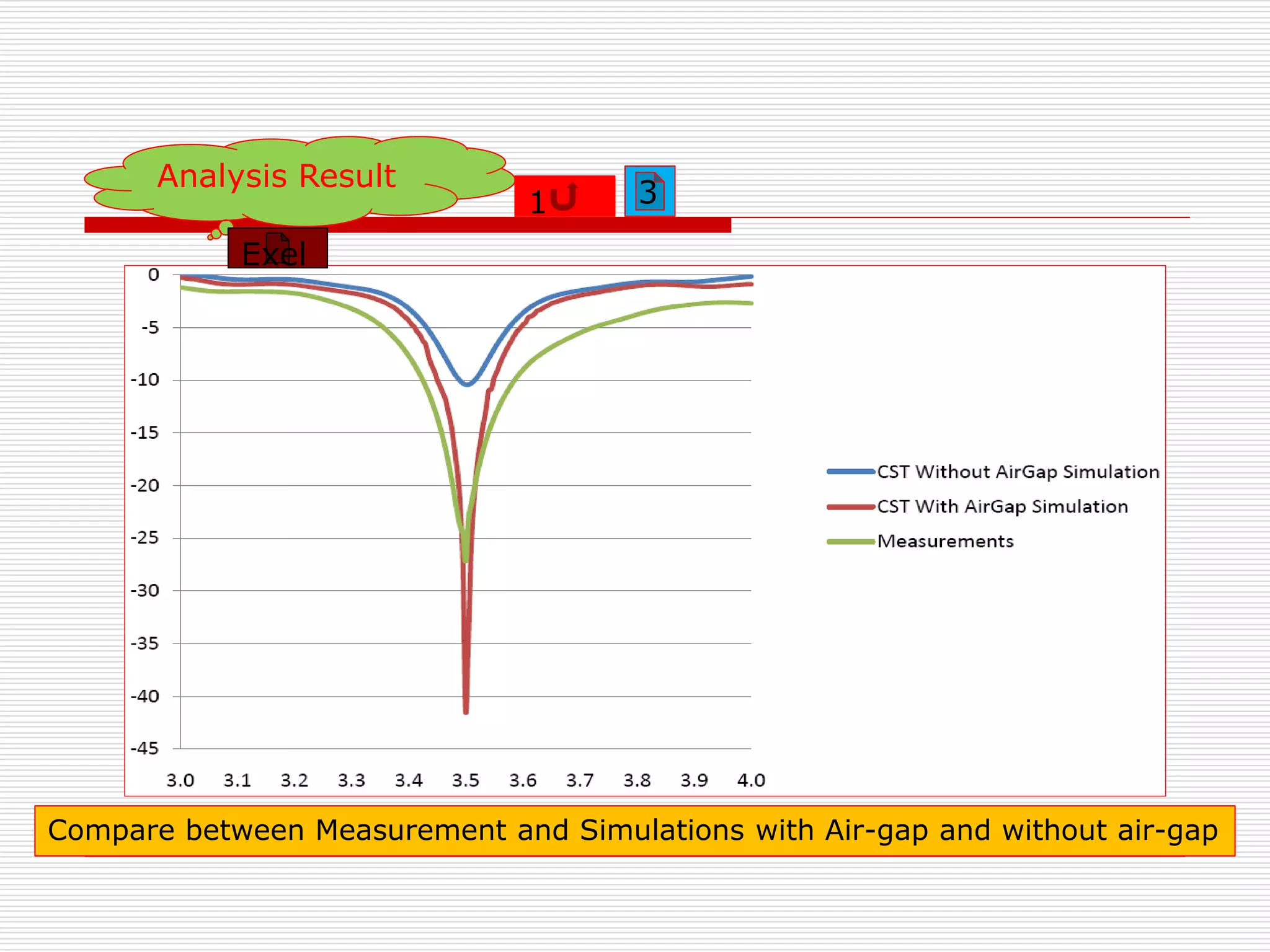 Analysis Result

1

3

Exel

0
-5
-10
-15
-20
-25
-30
-35
-40
-45

3.0 3.1 3.2 3.3 3.4 3.5 3.6 3.7 3.8 3.9 4.0

CST Without AirGap Simulation
CST With AirGap Simulation
Measurements

Compare between Measurement and Simulations with Air-gap and without air-gap